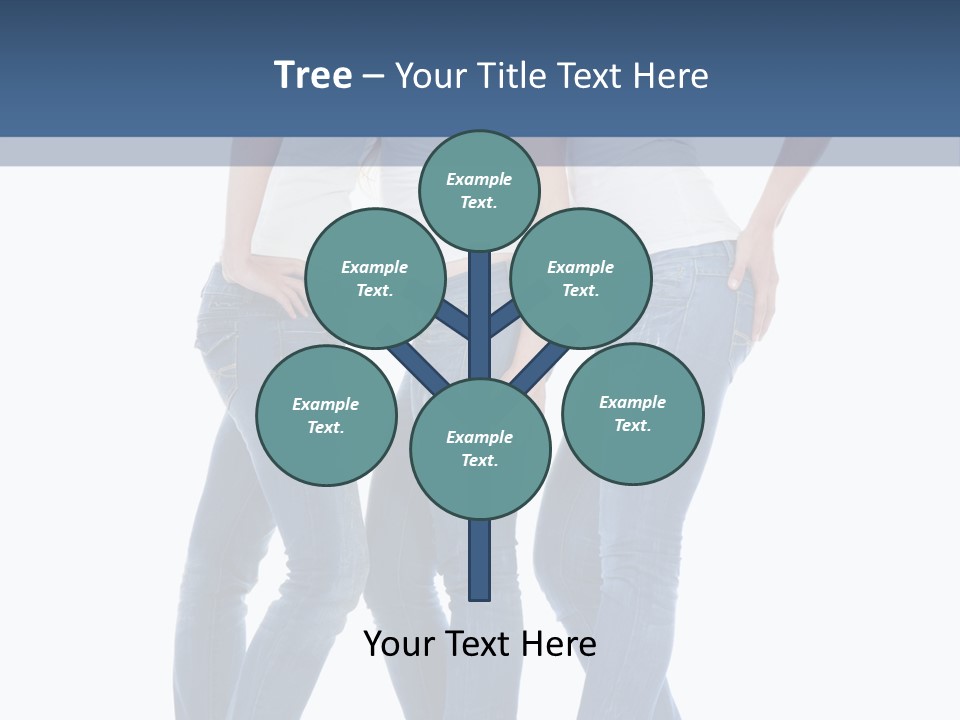 Tree – Your Title Text Here

Example Text.

Example Text.

Example Text.

Example Text.

Example Text.

Example Text.

Your Text Here